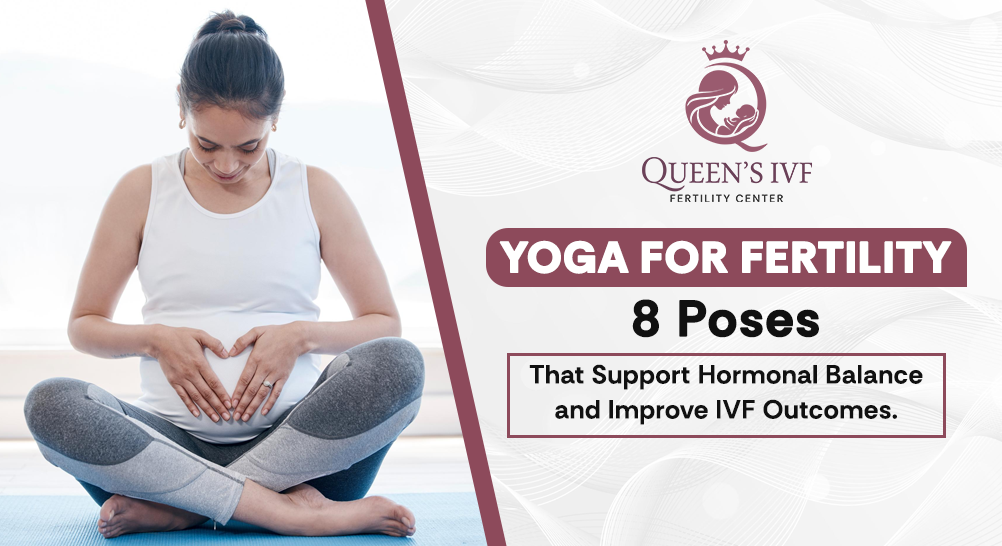 QUEEN'S IVF
FERTILITY CENTER

YOGA FOR FERTILITY

8 Poses

That Support Hormonal Balance and Improve IVF Outcomes.